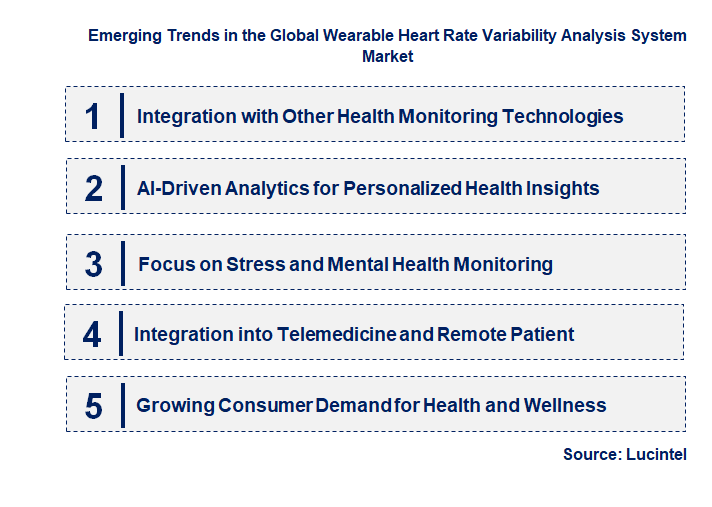 Emerging Trends in the Global Wearable Heart Rate Variability Analysis System Market

1 Integration with Other Health Monitoring Technologies

2 AI-Driven Analytics for Personalized Health Insights

3 Focus on Stress and Mental Health Monitoring

4 Integration into Telemedicine and Remote Patient

5 Growing Consumer Demand for Health and Wellness

Source: Lucintel